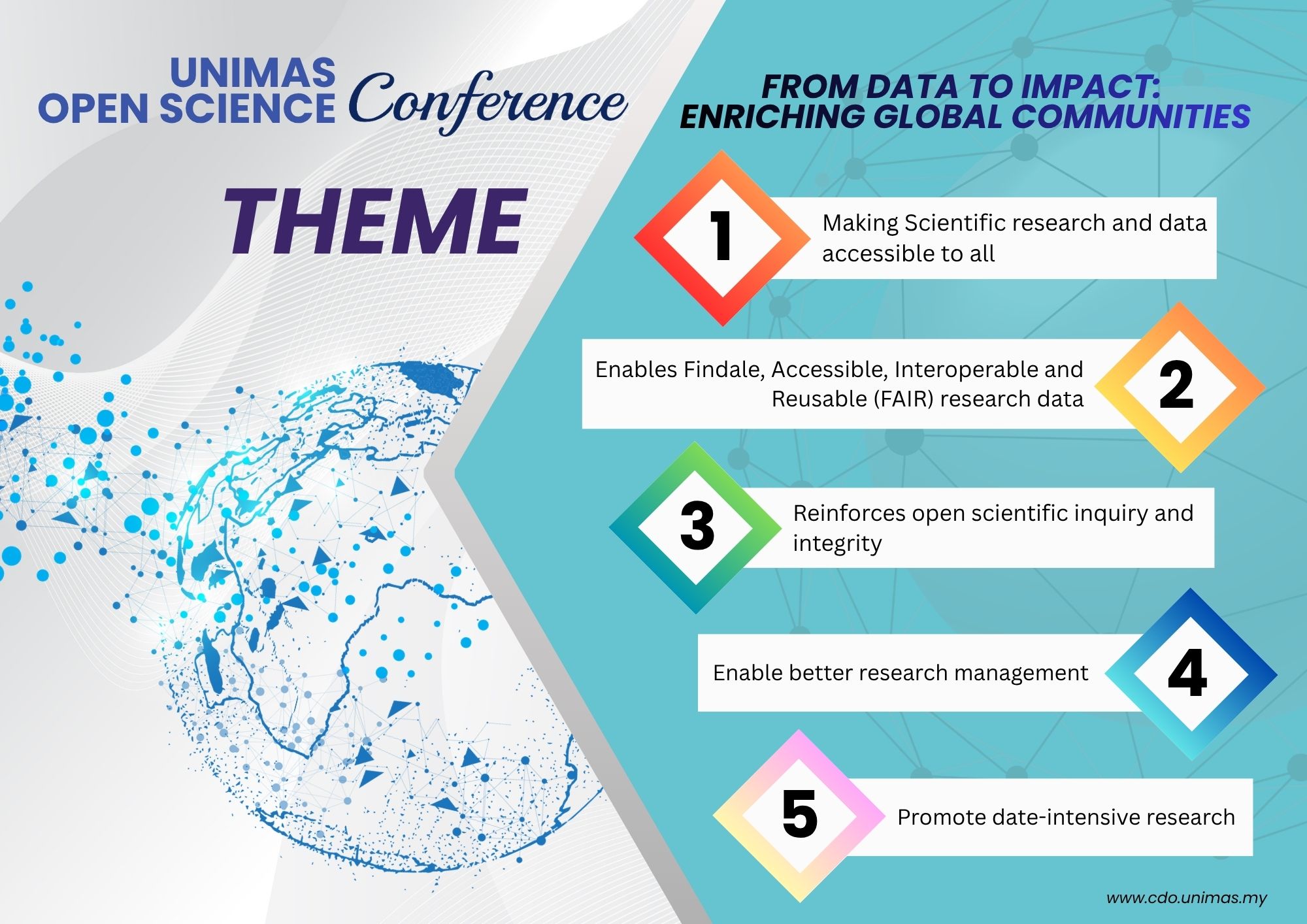 UNIMAS OPEN SCIENCE Conference

THEME

FROM DATA TO IMPACT: ENRICHING GLOBAL COMMUNITIES

1 Making Scientific research and data accessible to all

Enables Findale, Accessible, Interoperable and Reusable (FAIR) research data 2

3 Reinforces open scientific inquiry and integrity

Enable better research management 4

5 Promote date-intensive research

www.cdo.unimas.my